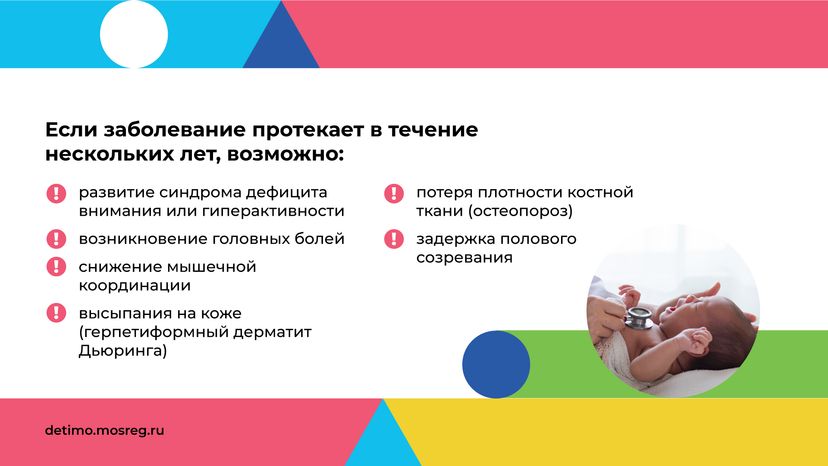 Если заболевание протекает в течение нескольких лет, возможно:

развитие синдрома дефицита внимания или гиперактивности

возникновение головных болей

снижение мышечной координации

высыпания на коже (герпетиформный дерматит Дьюринга)

потеря плотности костной ткани (остеопороз)

задержка полового созревания

detimo.mosreg.ru